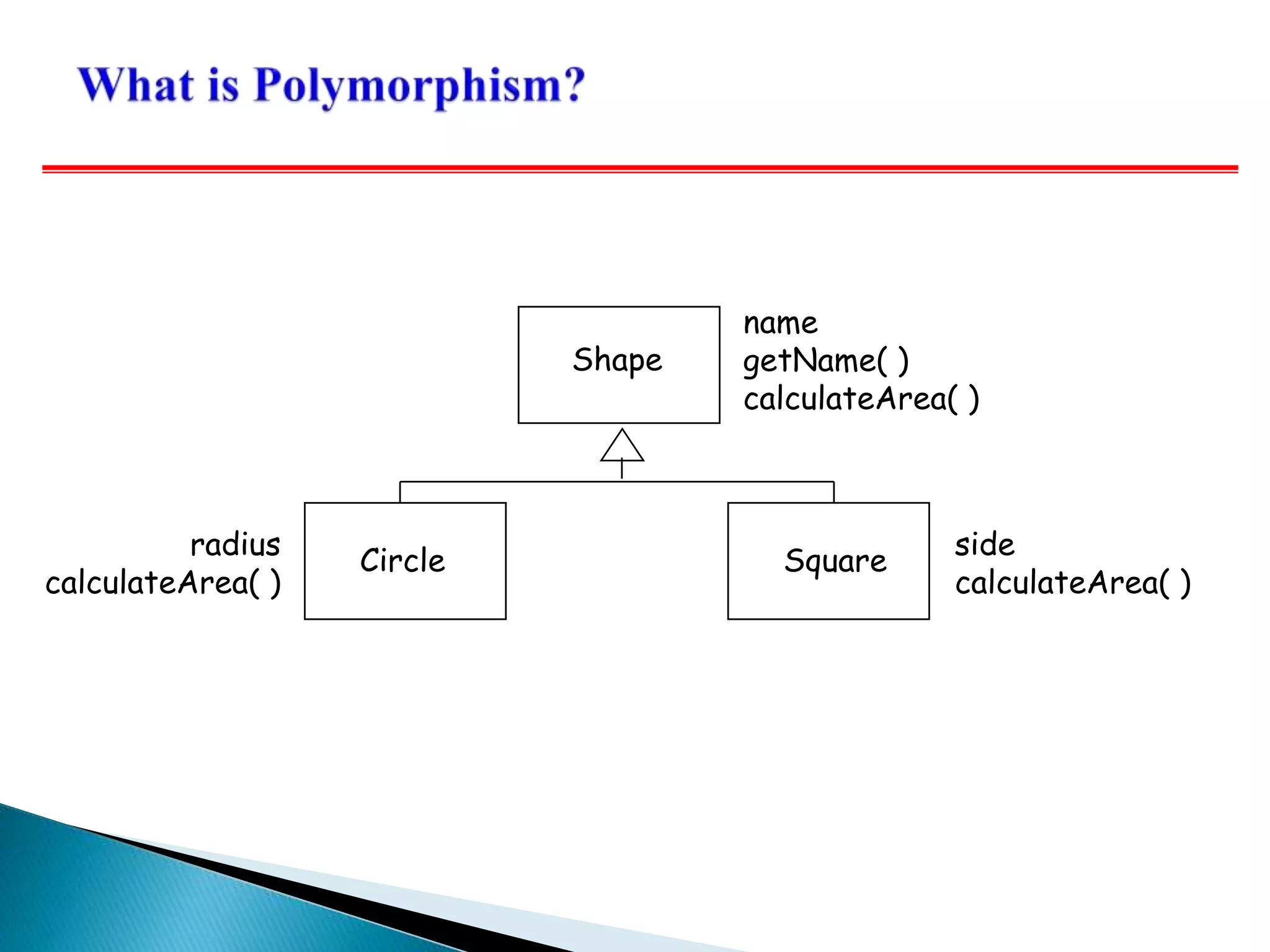 What is Polymorphism?

Shape

name
getName( )
calculateArea( )

radius
calculateArea( )

Circle

Square

side
calculateArea( )